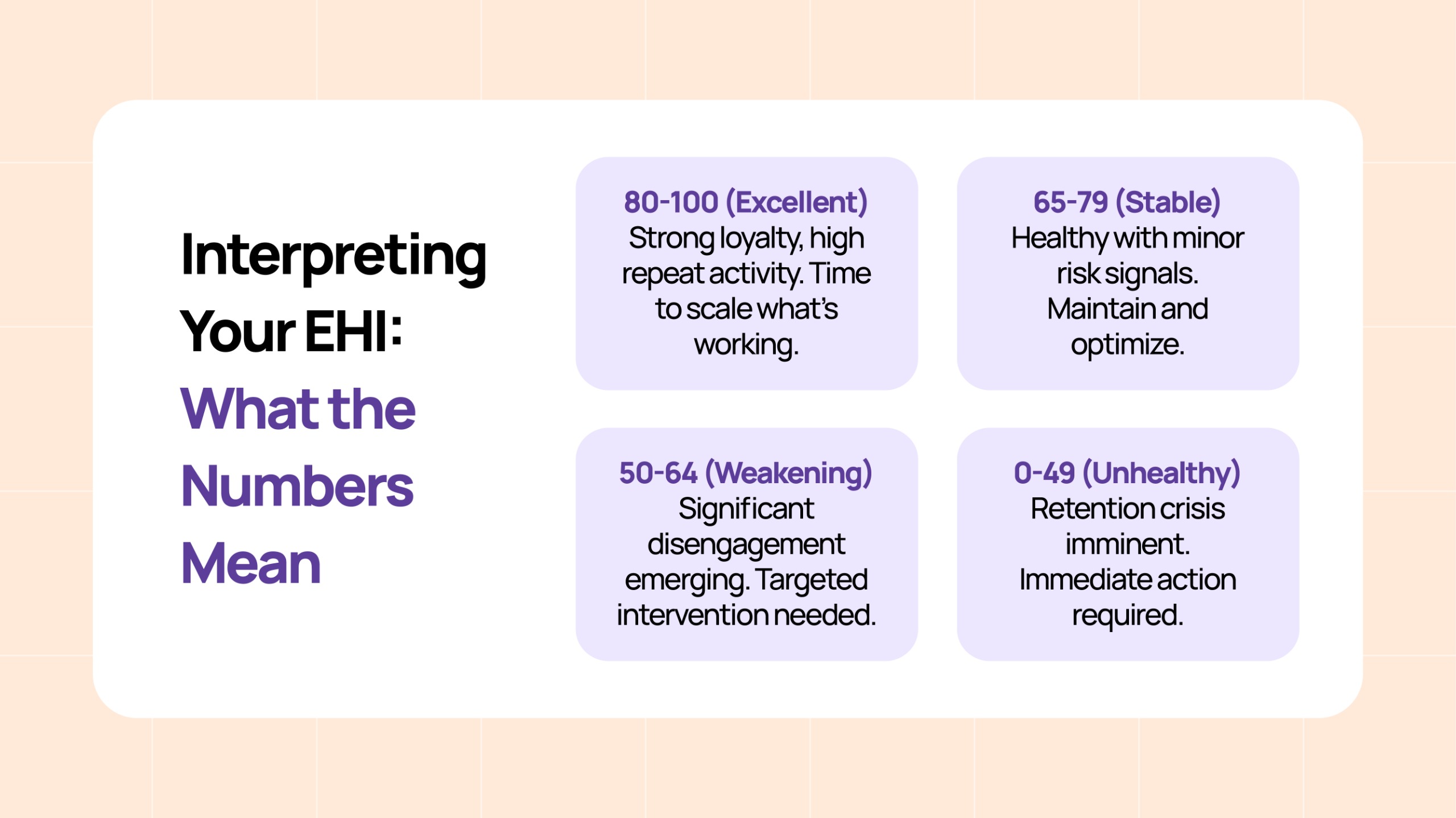 Interpreting Your EHI: What the Numbers Mean

80-100 (Excellent)
Strong loyalty, high repeat activity. Time to scale what's working.

65-79 (Stable)
Healthy with minor risk signals. Maintain and optimize.

50-64 (Weakening)
Significant disengagement emerging. Targeted intervention needed.

0-49 (Unhealthy)
Retention crisis imminent. Immediate action required.